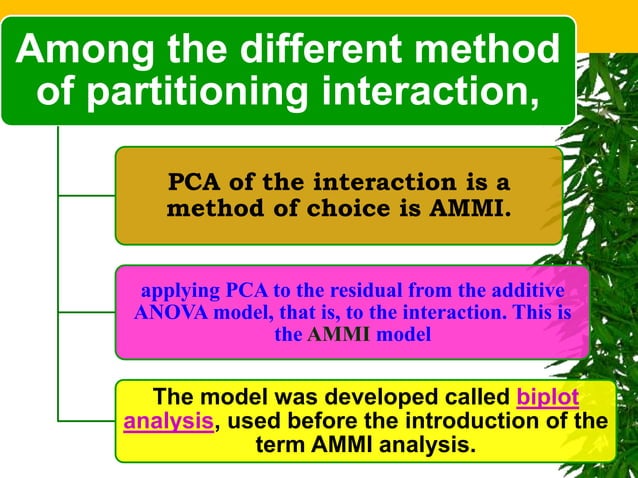 Among the different method of partitioning interaction,

PCA of the interaction is a method of choice is AMMI.

applying PCA to the residual from the additive ANOVA model, that is, to the interaction. This is the AMMI model

The model was developed called biplot analysis, used before the introduction of the term AMMI analysis.